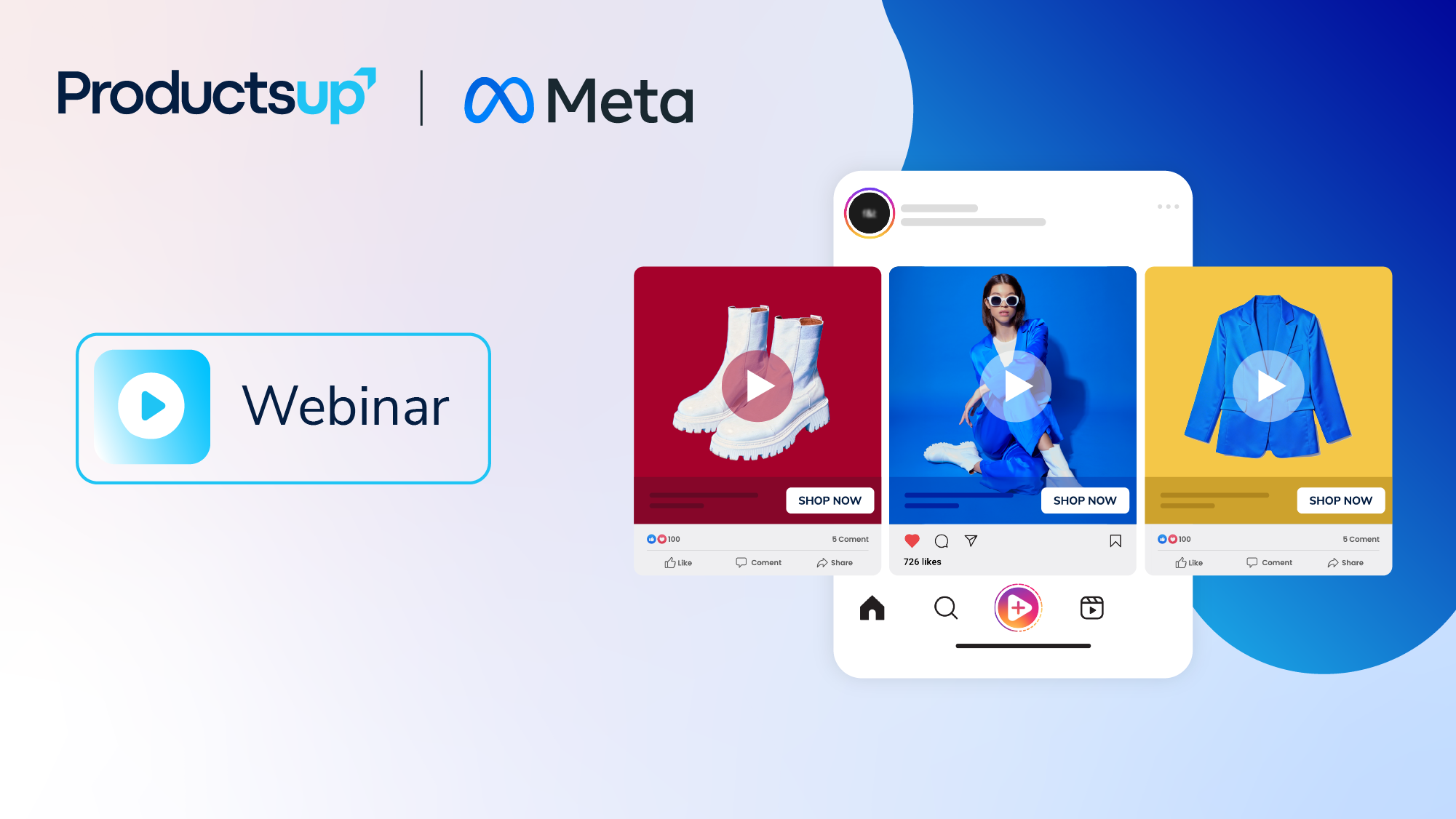 Productsup | Meta

Webinar

SHOP NOW
100
5 Coment
Like
Coment
Share

SHOP NOW
726 likes

SHOP NOW
100
5 Coment
Like
Coment
Share